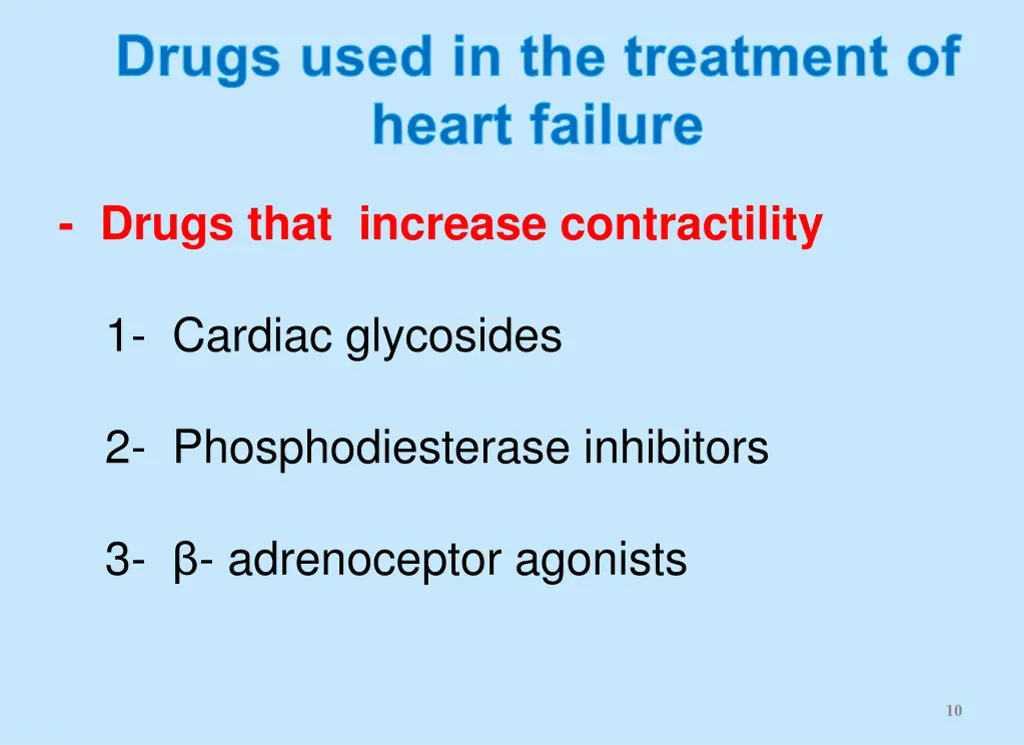 Drugs used in the treatment of heart failure

- Drugs that increase contractility

1- Cardiac glycosides

2- Phosphodiesterase inhibitors

3- β- adrenoceptor agonists

10